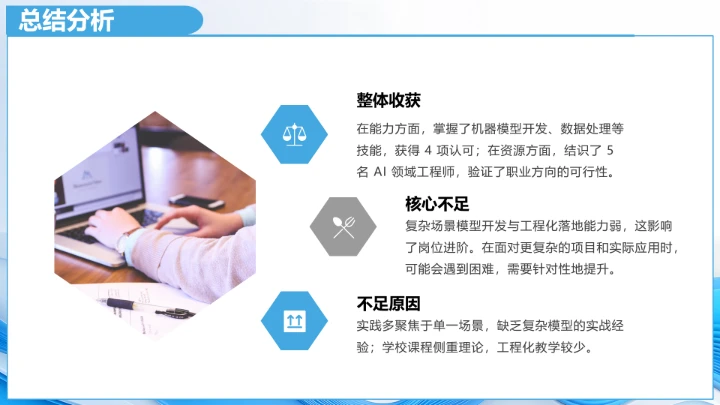 总结分析

整体收获

在能力方面，掌握了机器模型开发、数据处理等技能，获得 4 项认可；在资源方面，结识了 5 名 AI 领域工程师，验证了职业方向的可行性。

核心不足

复杂场景模型开发与工程化落地能力弱，这影响了岗位进阶。在面对更复杂的项目和实际应用时，可能会遇到困难，需要针对性地提升。

不足原因

实践多聚焦于单一场景，缺乏复杂模型的实战经验；学校课程侧重理论，工程化教学较少。